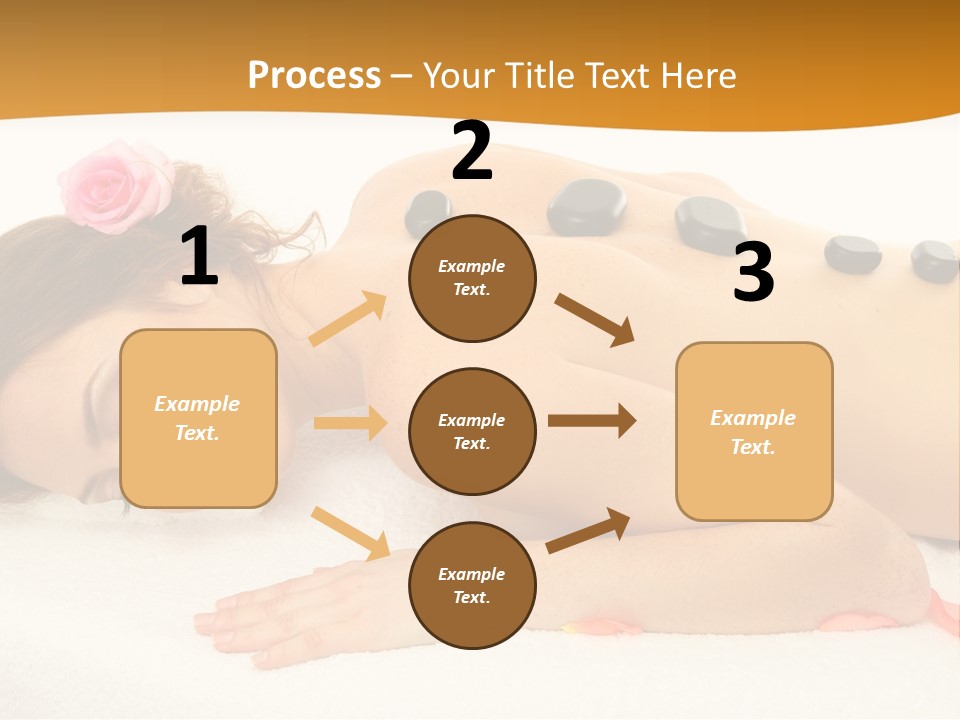 Process – Your Title Text Here

1

Example Text.

2

Example Text.

Example Text.

Example Text.

3

Example Text.